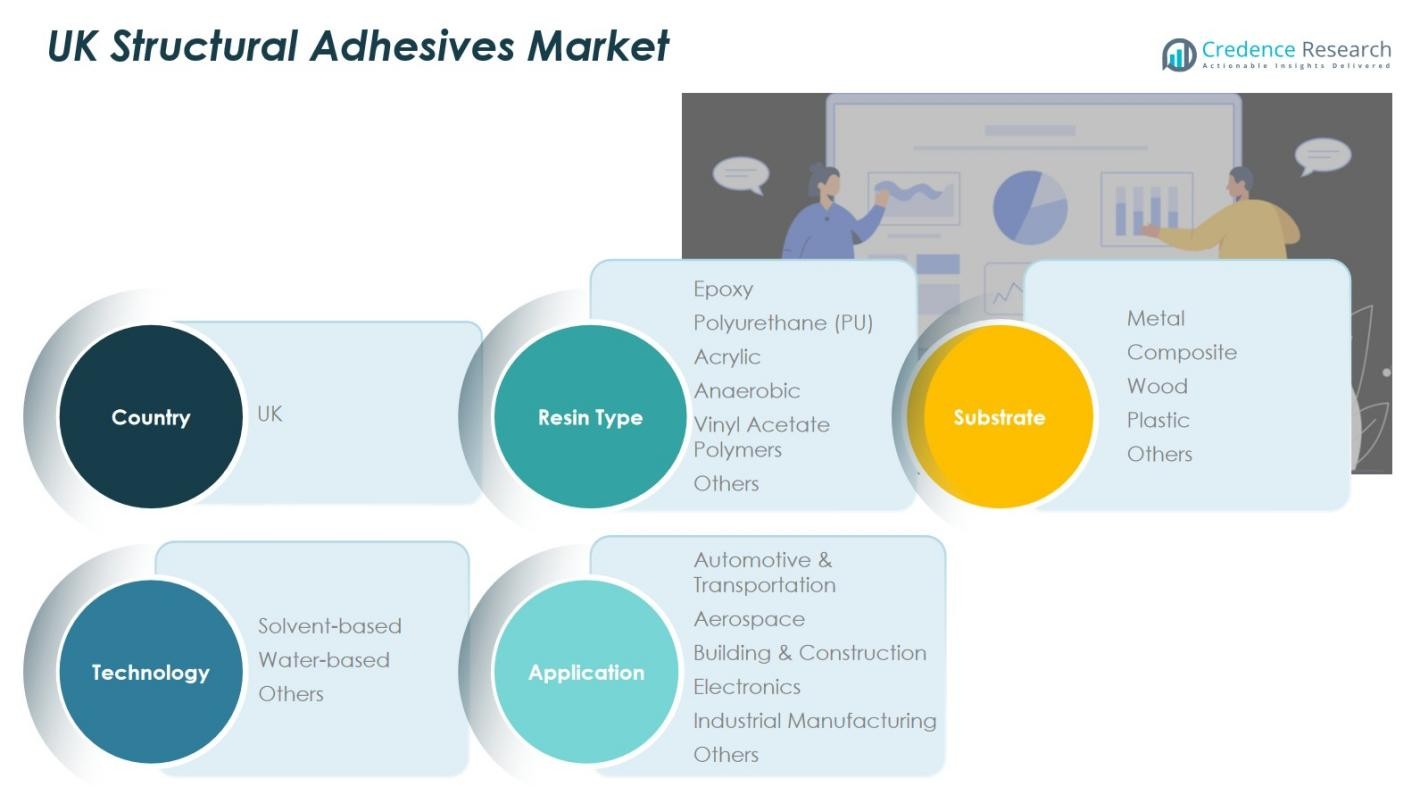 UK Structural Adhesives Market

Credence Research
Actionable Insights Delivered

Country
UK

Resin Type
Epoxy
Polyurethane (PU)
Acrylic
Anaerobic
Vinyl Acetate Polymers
Others

Substrate
Metal
Composite
Wood
Plastic
Others

Technology
Solvent-based
Water-based
Others

Application
Automotive & Transportation
Aerospace
Building & Construction
Electronics
Industrial Manufacturing
Others